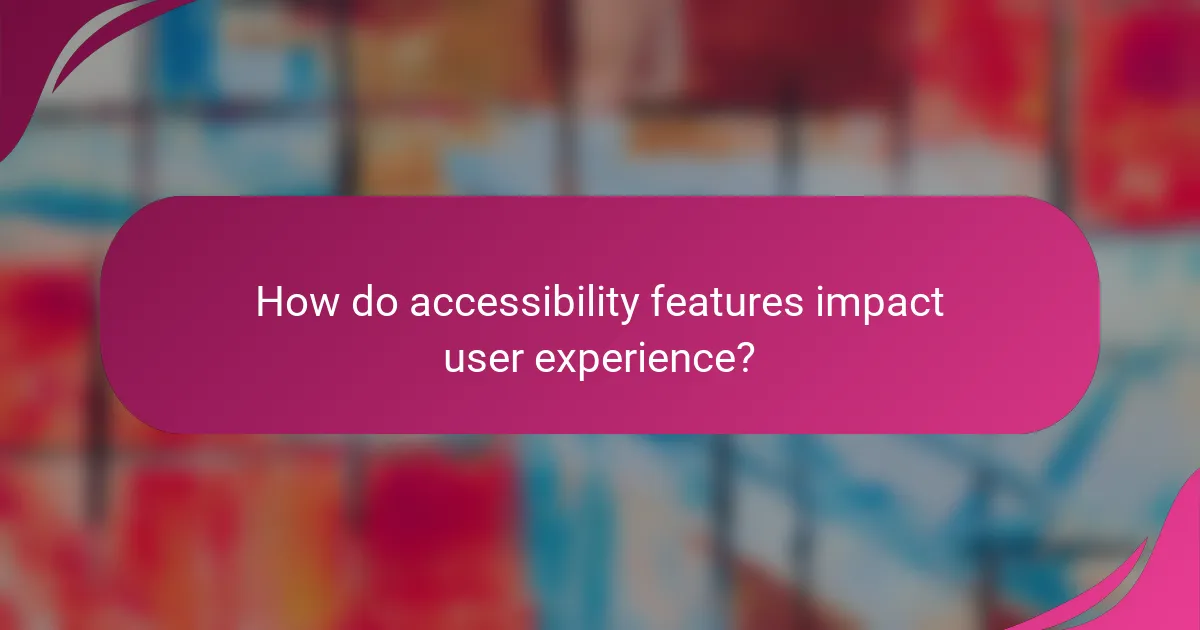 How do accessibility features impact user experience?